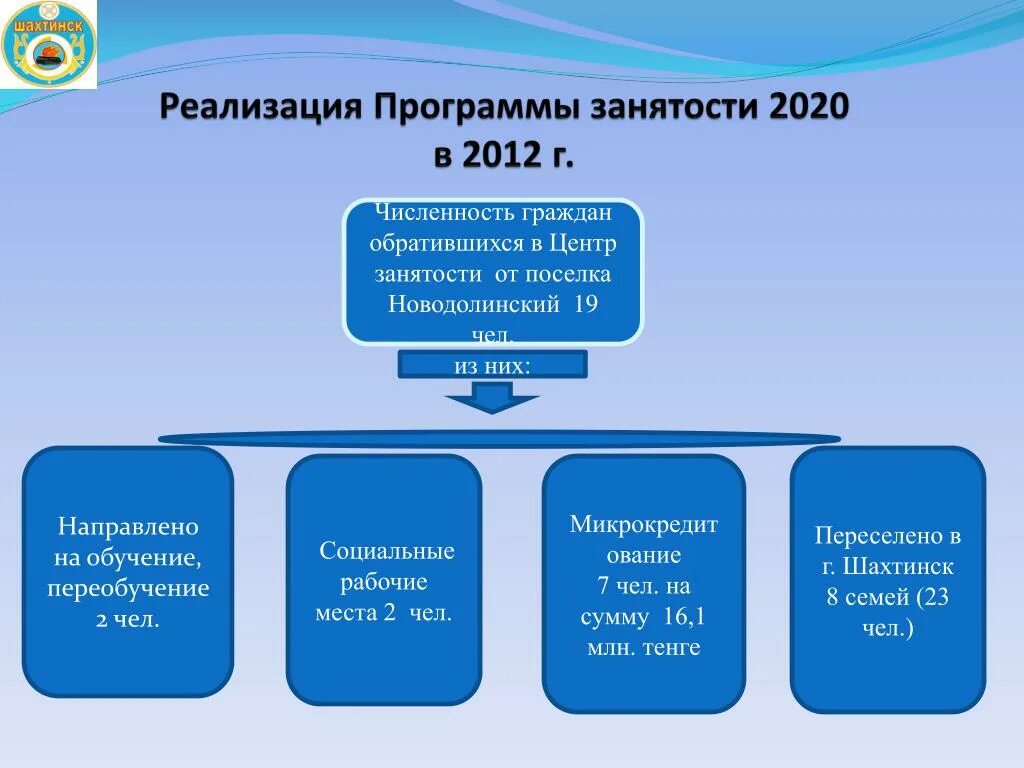 ШАХТИНСК

Реализация Программы занятости 2020 в 2012 г.

Численность граждан обратившихся в Центр занятости от поселка Новодолинский 19 чел.

из них:

Направлено на обучение, переобучение 2 чел.

Социальные рабочие места 2 чел.

Микрокредитование 7 чел. на сумму 16,1 млн. тенге

Переселено в г. Шахтинск 8 семей (23 чел.)